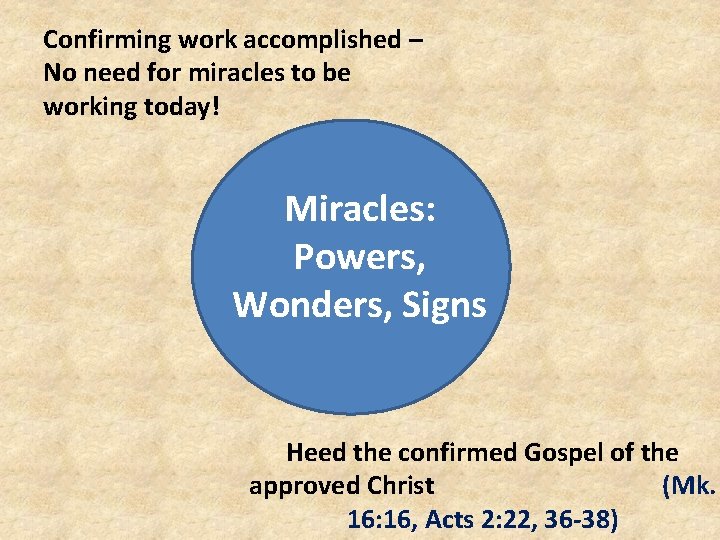 Confirming work accomplished – No need for miracles to be working today!

Miracles: Powers, Wonders, Signs

Heed the confirmed Gospel of the approved Christ (Mk. 16:16, Acts 2:22, 36-38)